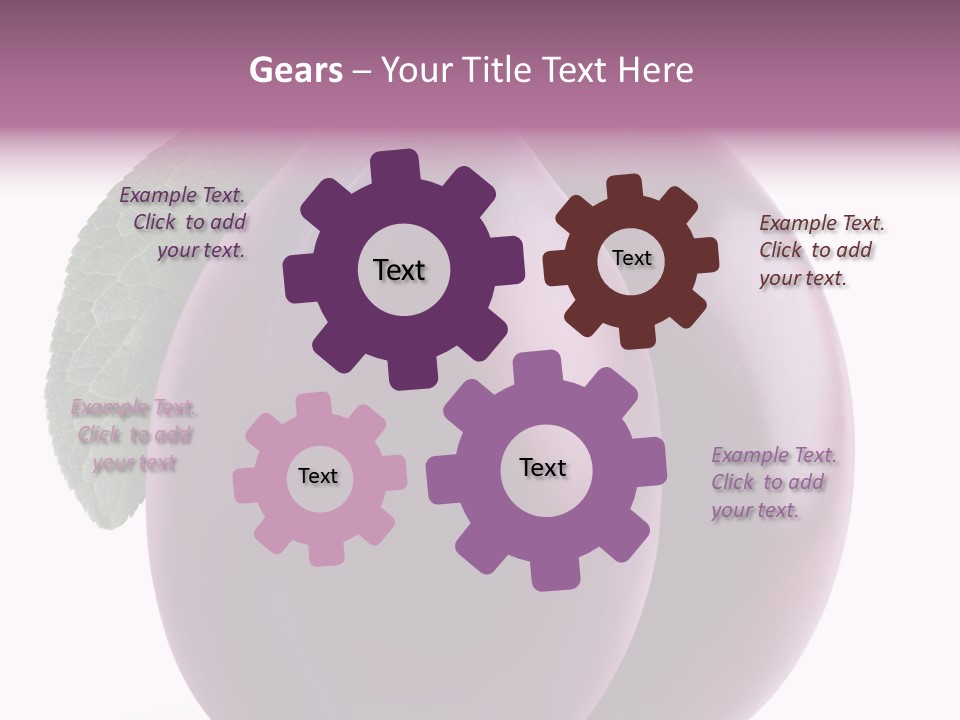 Gears – Your Title Text Here

Example Text. Click to add your text.

Text

Text

Example Text. Click to add your text.

Example Text. Click to add your text

Text

Text

Example Text. Click to add your text.